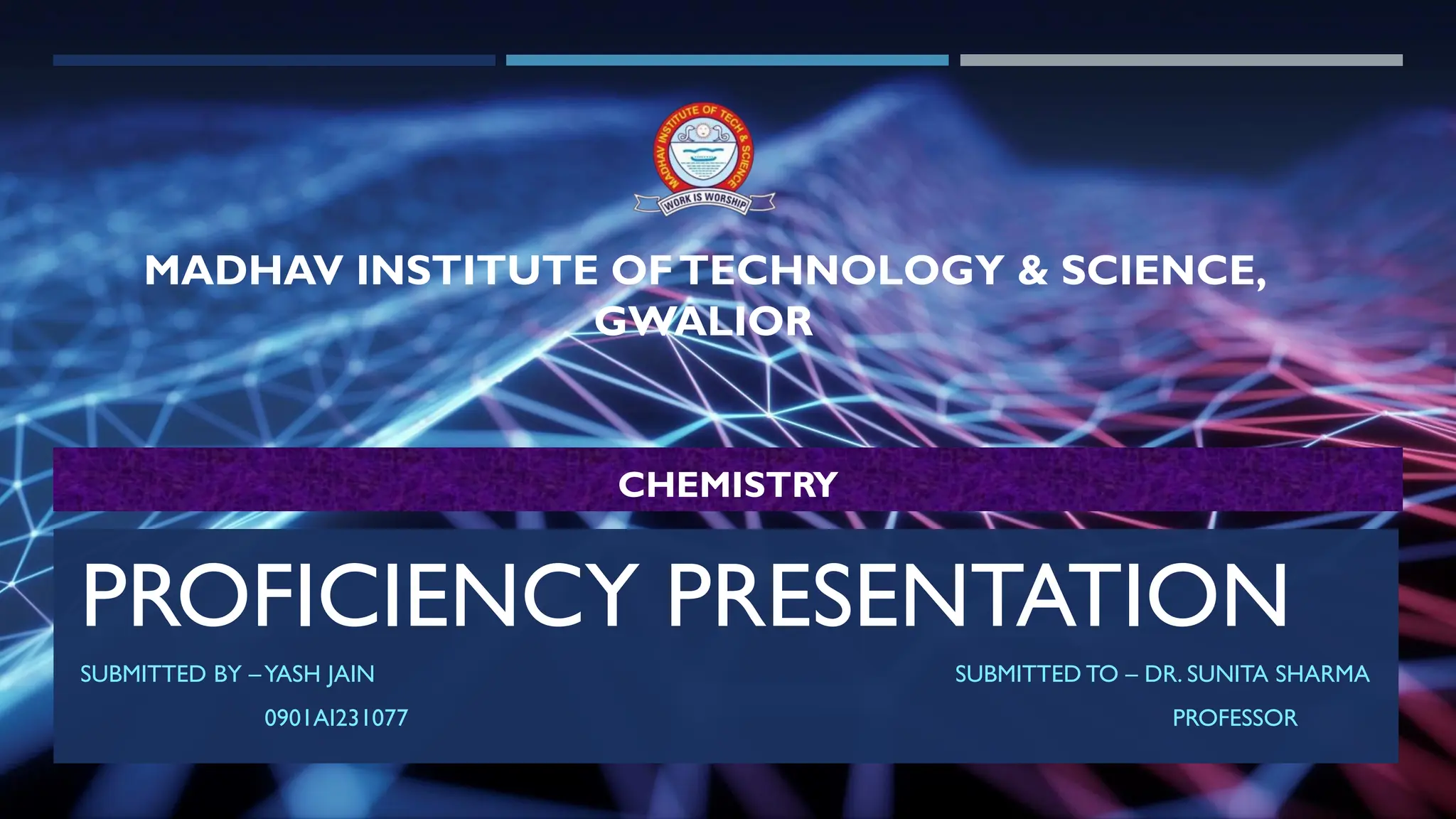 MADHAV INSTITUTE OF TECH & SCIENCE
WORK IS WORSHIP

MADHAV INSTITUTE OF TECHNOLOGY & SCIENCE, GWALIOR

CHEMISTRY

PROFICIENCY PRESENTATION

SUBMITTED BY – YASH JAIN
0901AI231077

SUBMITTED TO – DR. SUNITA SHARMA
PROFESSOR